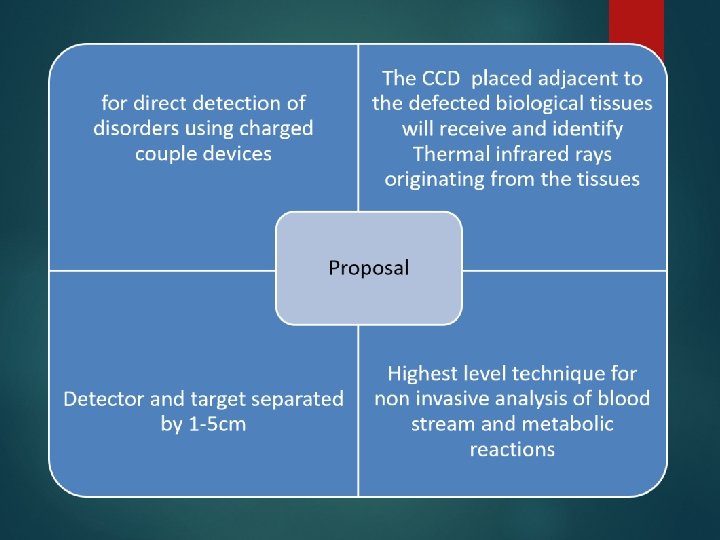 for direct detection of disorders using charged couple devices

The CCD placed adjacent to the defected biological tissues will receive and identify Thermal infrared rays originating from the tissues

Proposal

Detector and target separated by 1-5cm

Highest level technique for non invasive analysis of blood stream and metabolic reactions